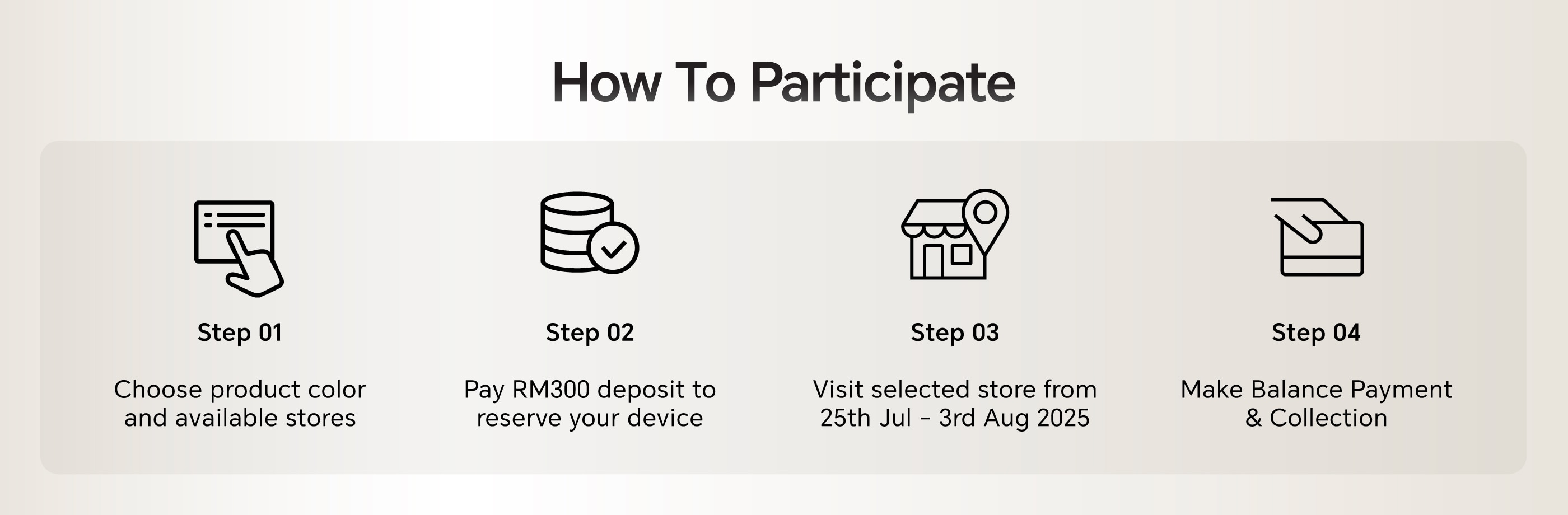 How To Participate

Step 01

Choose product color and available stores

Step 02

Pay RM300 deposit to reserve your device

Step 03

Visit selected store from 25th Jul – 3rd Aug 2025

Step 04

Make Balance Payment & Collection